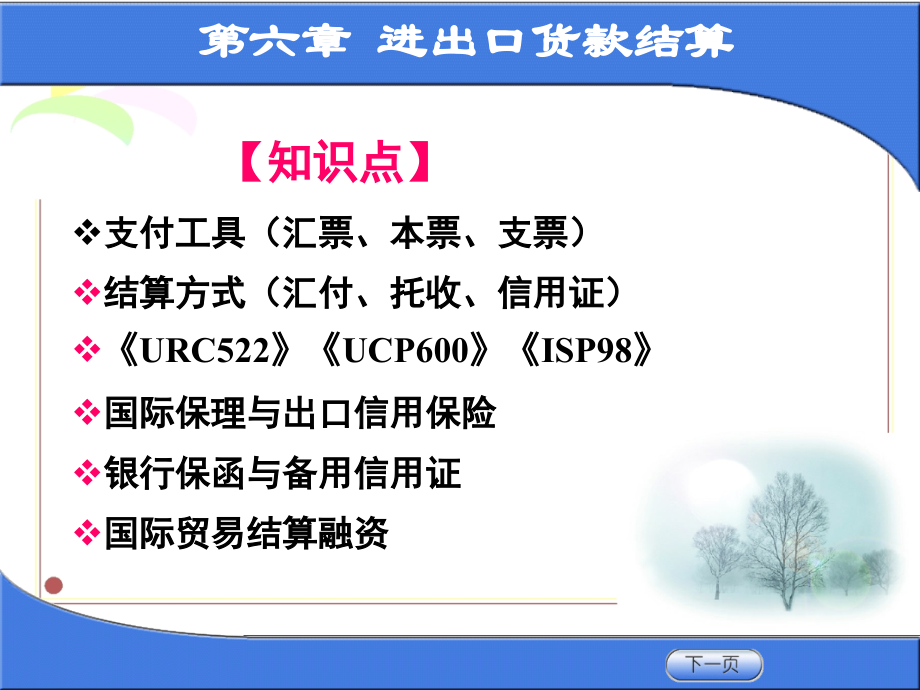 第六章 进出口货款结算

【知识点】

❖支付工具（汇票、本票、支票）

❖结算方式（汇付、托收、信用证）

❖《URC522》《UCP600》《ISP98》

❖国际保理与出口信用保险

❖银行保函与备用信用证

❖国际贸易结算融资

下一页